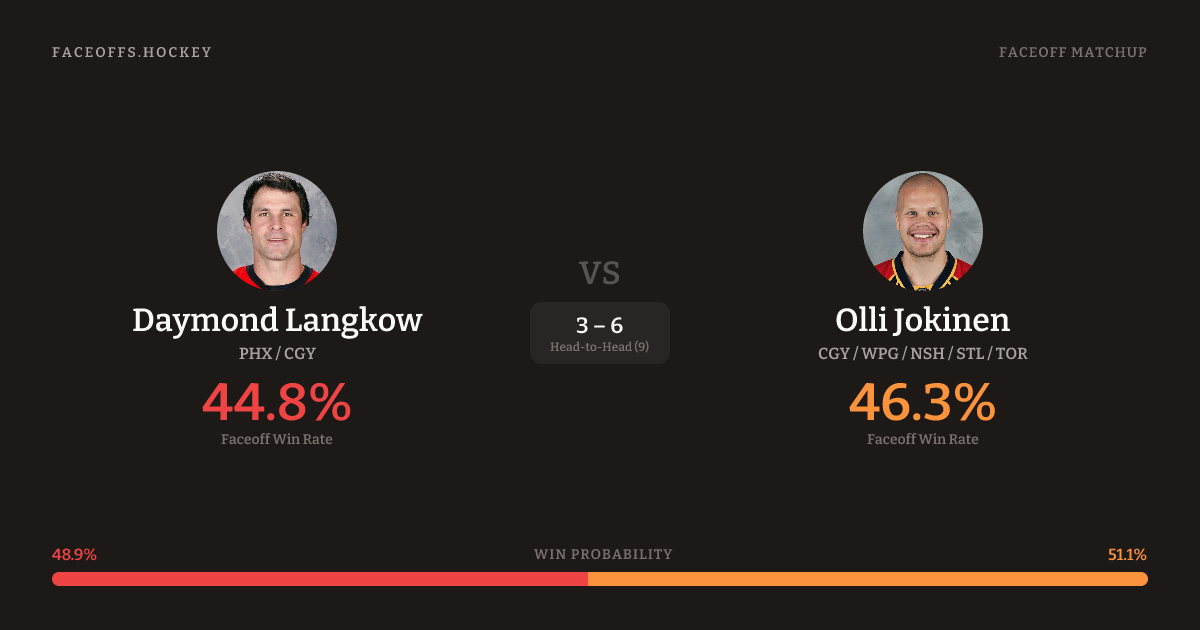 FACEOFFS.HOCKEY

FACEOFF MATCHUP

Daymond Langkow
PHX / CGY
44.8%
Faceoff Win Rate

VS

3 – 6
Head-to-Head (9)

Olli Jokinen
CGY / WPG / NSH / STL / TOR
46.3%
Faceoff Win Rate

48.9%
WIN PROBABILITY
51.1%